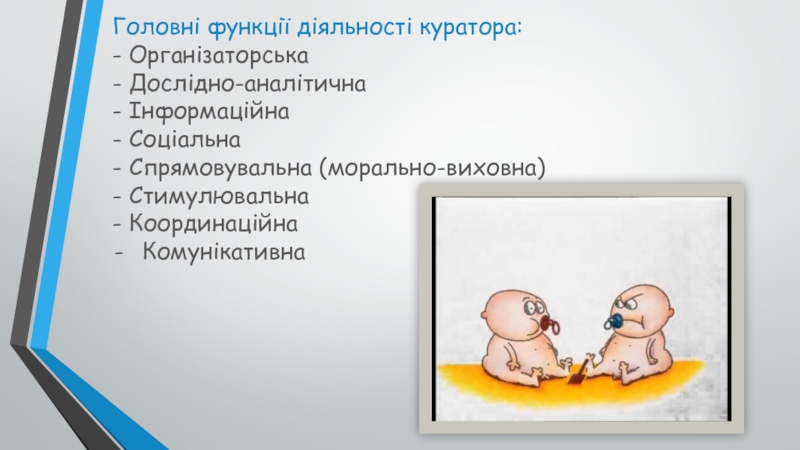 Головні функції діяльності куратора:
- Організаторська
- Дослідно-аналітична
- Інформаційна
- Соціальна
- Спрямовувальна (морально-виховна)
- Стимулювальна
- Координаційна
- Комунікативна